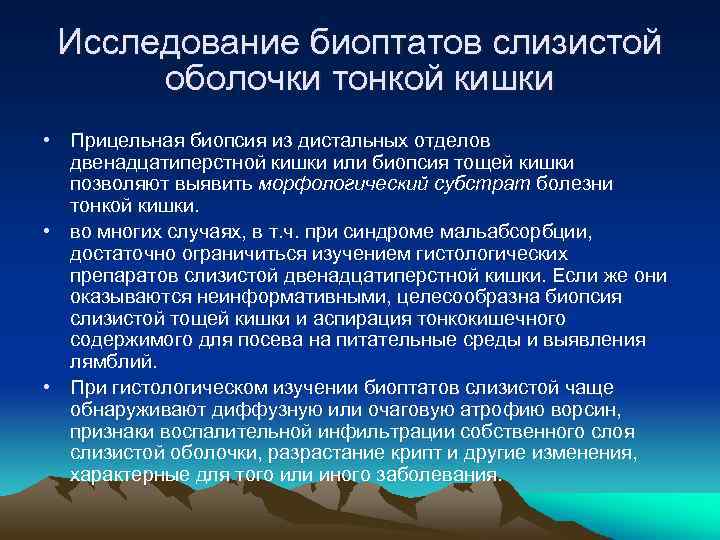 Исследование биоптатов слизистой оболочки тонкой кишки

• Прицельная биопсия из дистальных отделов двенадцатиперстной кишки или биопсия тощей кишки позволяют выявить морфологический субстрат болезни тонкой кишки.

• во многих случаях, в т.ч. при синдроме мальабсорбции, достаточно ограничиться изучением гистологических препаратов слизистой двенадцатиперстной кишки. Если же они оказываются неинформативными, целесообразна биопсия слизистой тощей кишки и аспирация тонкокишечного содержимого для посева на питательные среды и выявления лямблий.

• При гистологическом изучении биоптатов слизистой чаще обнаруживают диффузную или очаговую атрофию ворсин, признаки воспалительной инфильтрации собственного слоя слизистой оболочки, разрастание крипт и другие изменения, характерные для того или иного заболевания.